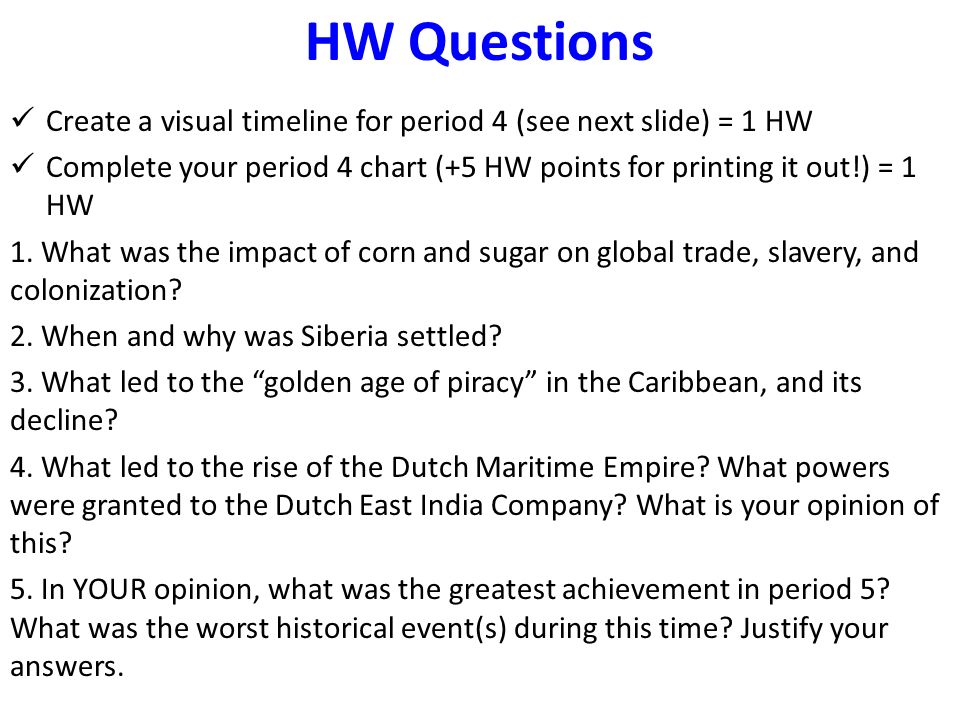 HW Questions

✓ Create a visual timeline for period 4 (see next slide) = 1 HW

✓ Complete your period 4 chart (+5 HW points for printing it out!) = 1 HW

1. What was the impact of corn and sugar on global trade, slavery, and colonization?

2. When and why was Siberia settled?

3. What led to the “golden age of piracy” in the Caribbean, and its decline?

4. What led to the rise of the Dutch Maritime Empire? What powers were granted to the Dutch East India Company? What is your opinion of this?

5. In YOUR opinion, what was the greatest achievement in period 5? What was the worst historical event(s) during this time? Justify your answers.